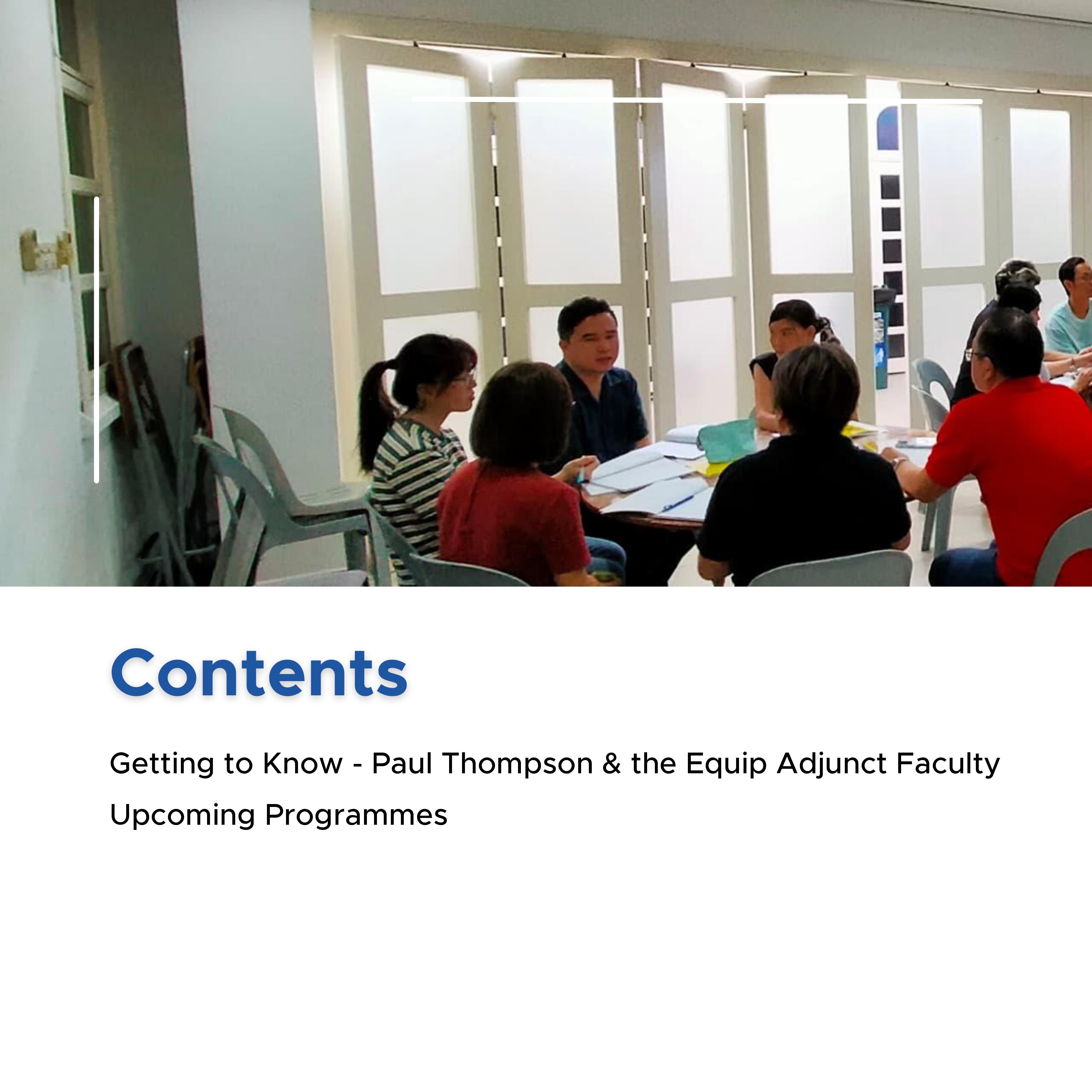 Contents

Getting to Know - Paul Thompson & the Equip Adjunct Faculty

Upcoming Programmes